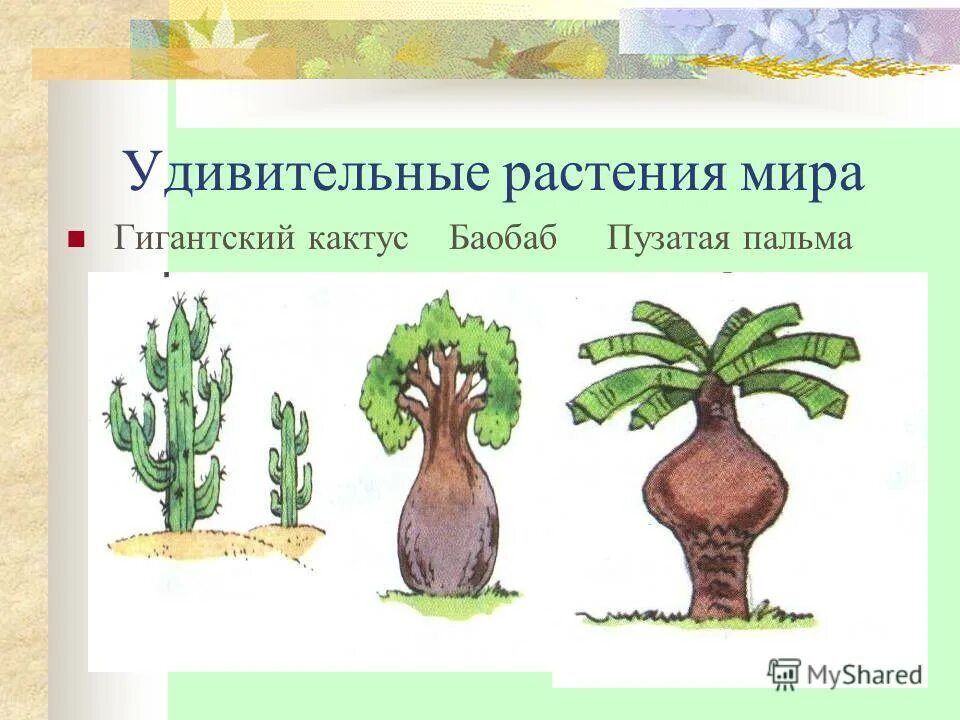 Удивительные растения мира

Гигантский кактус Баобаб Пузатая пальма

MyShared